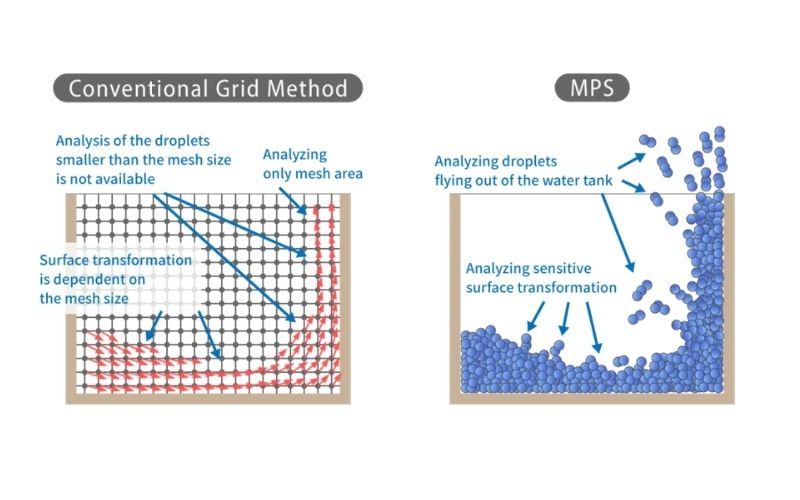 Conventional Grid Method

Analysis of the droplets smaller than the mesh size is not available

Analyzing only mesh area

Surface transformation is dependent on the mesh size

MPS

Analyzing droplets flying out of the water tank

Analyzing sensitive surface transformation